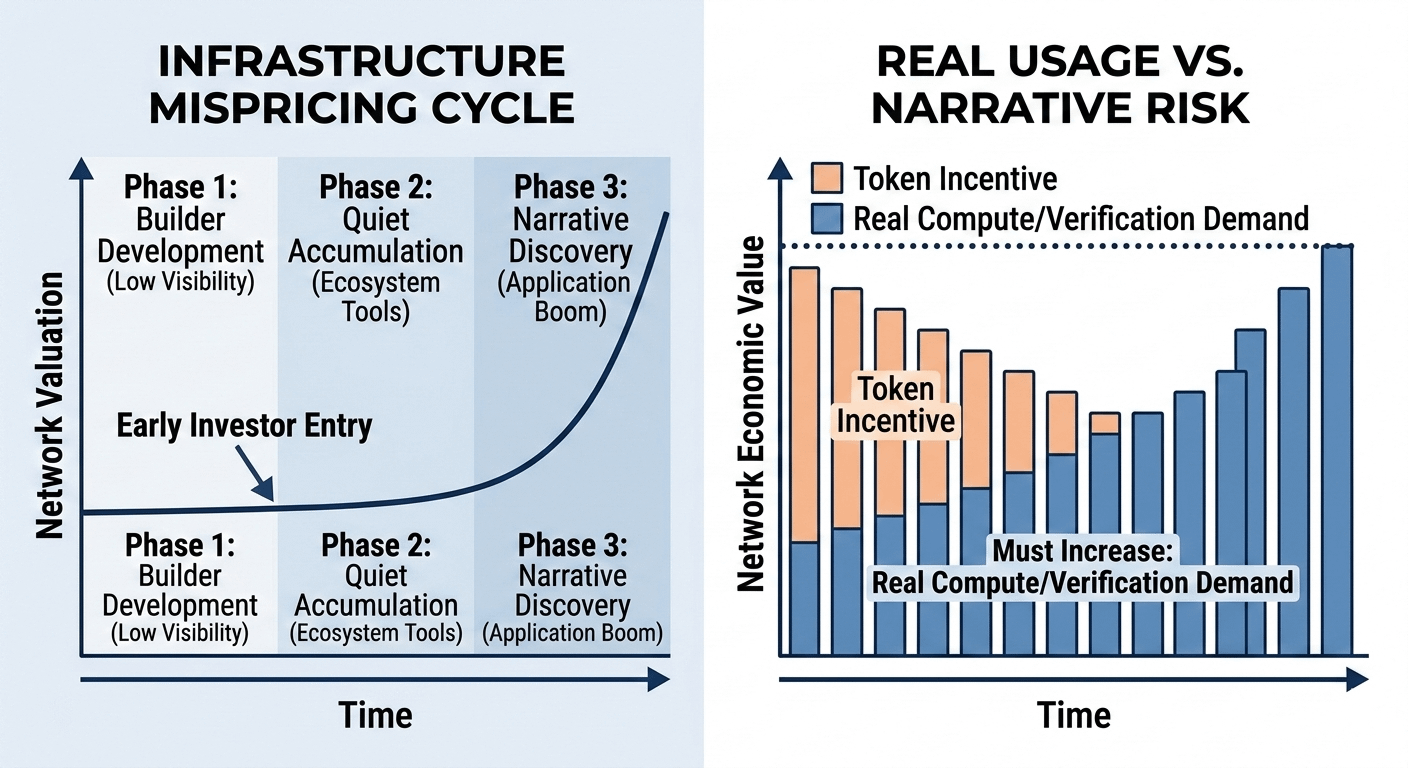 INFRASTRUCTURE MISPRICING CYCLE

Network Valuation

Phase 1: Builder Development (Low Visibility)

Phase 2: Quiet Accumulation (Ecosystem Tools)

Phase 3: Narrative Discovery (Application Boom)

Early Investor Entry

Phase 1: Builder Development (Low Visibility)

Phase 2: Quiet Accumulation (Ecosystem Tools)

Phase 3: Narrative Discovery (Application Boom)

Time

REAL USAGE VS. NARRATIVE RISK

Token Incentive
Real Compute/Verification Demand

Network Economic Value

Token Incentive

Must Increase: Real Compute/Verification Demand

Time